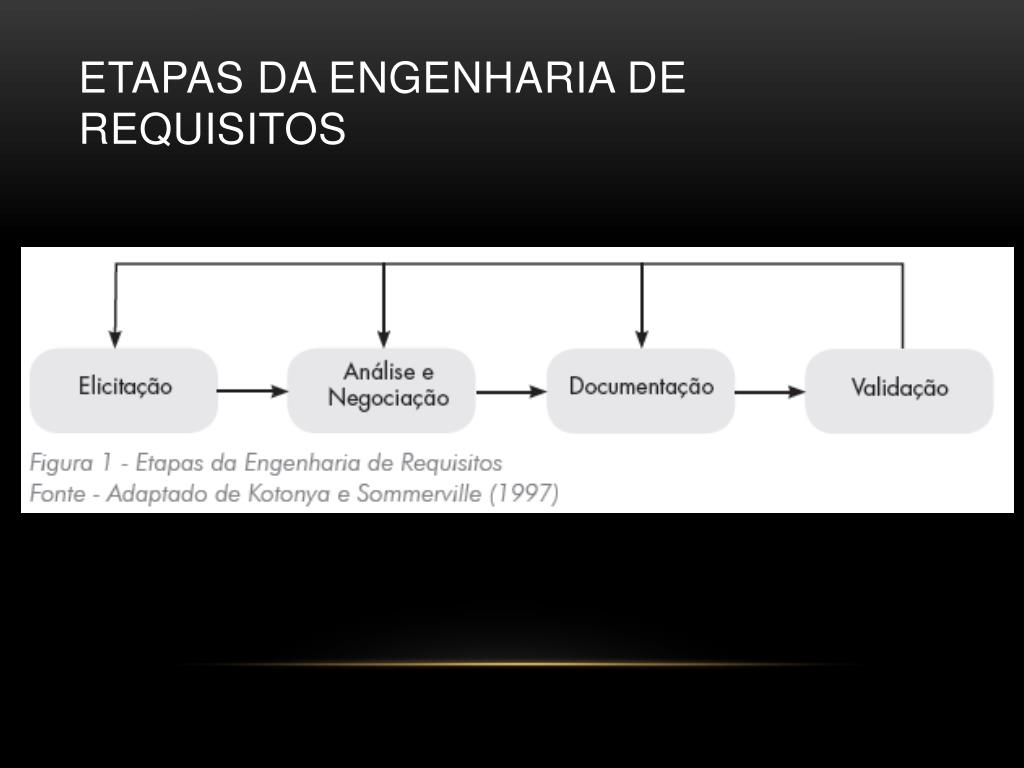 ETAPAS DA ENGENHARIA DE REQUISITOS

Elicitação

Análise e Negociação

Documentação

Validação

Figura 1 - Etapas da Engenharia de Requisitos
Fonte - Adaptado de Kotonya e Sommerville (1997)